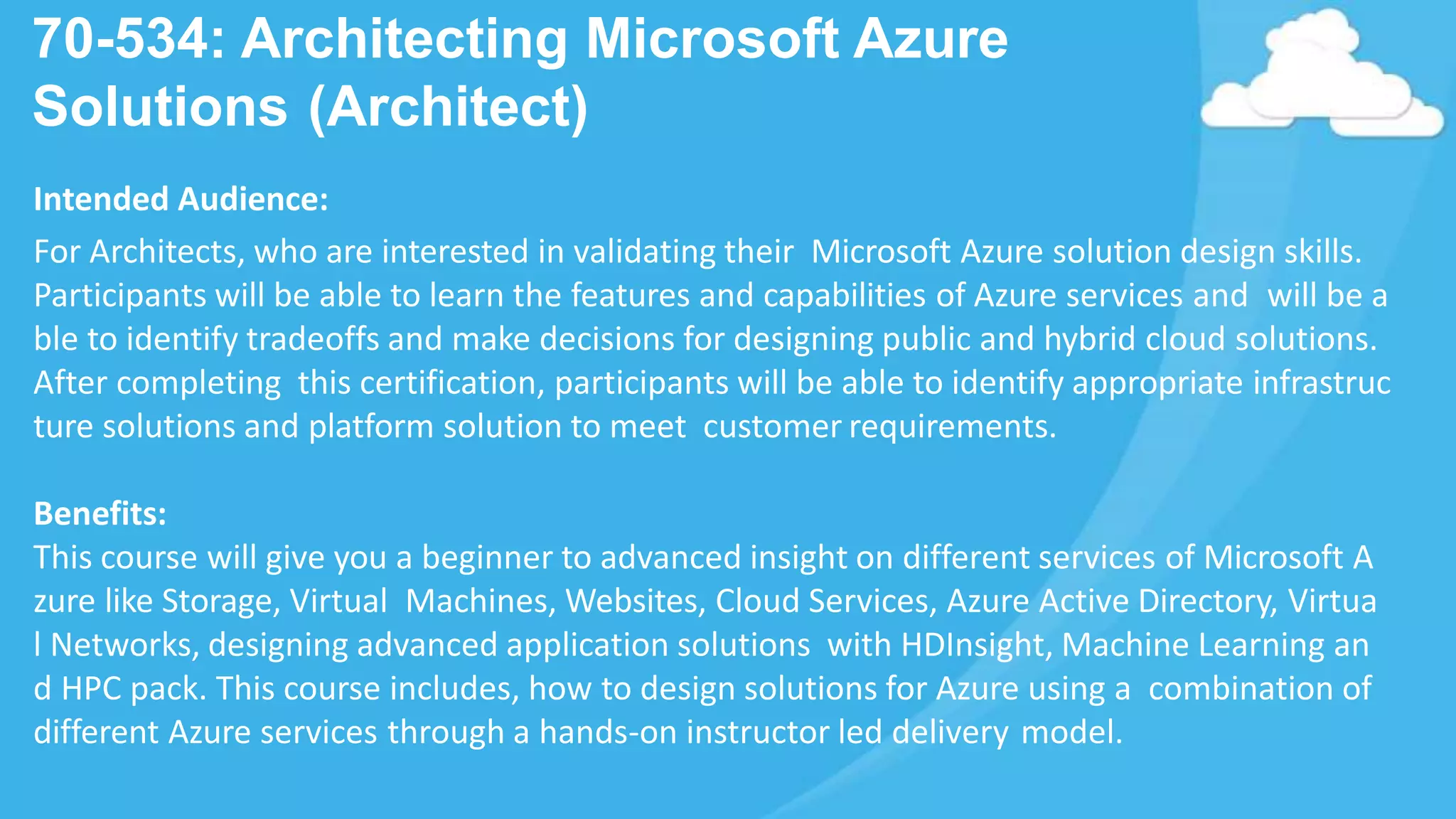 70-534: Architecting Microsoft Azure Solutions (Architect)

Intended Audience:
For Architects, who are interested in validating their Microsoft Azure solution design skills. Participants will be able to learn the features and capabilities of Azure services and will be a ble to identify tradeoffs and make decisions for designing public and hybrid cloud solutions. After completing this certification, participants will be able to identify appropriate infrastruc ture solutions and platform solution to meet customer requirements.

Benefits:
This course will give you a beginner to advanced insight on different services of Microsoft A zure like Storage, Virtual Machines, Websites, Cloud Services, Azure Active Directory, Virtua l Networks, designing advanced application solutions with HDInsight, Machine Learning an d HPC pack. This course includes, how to design solutions for Azure using a combination of different Azure services through a hands-on instructor led delivery model.